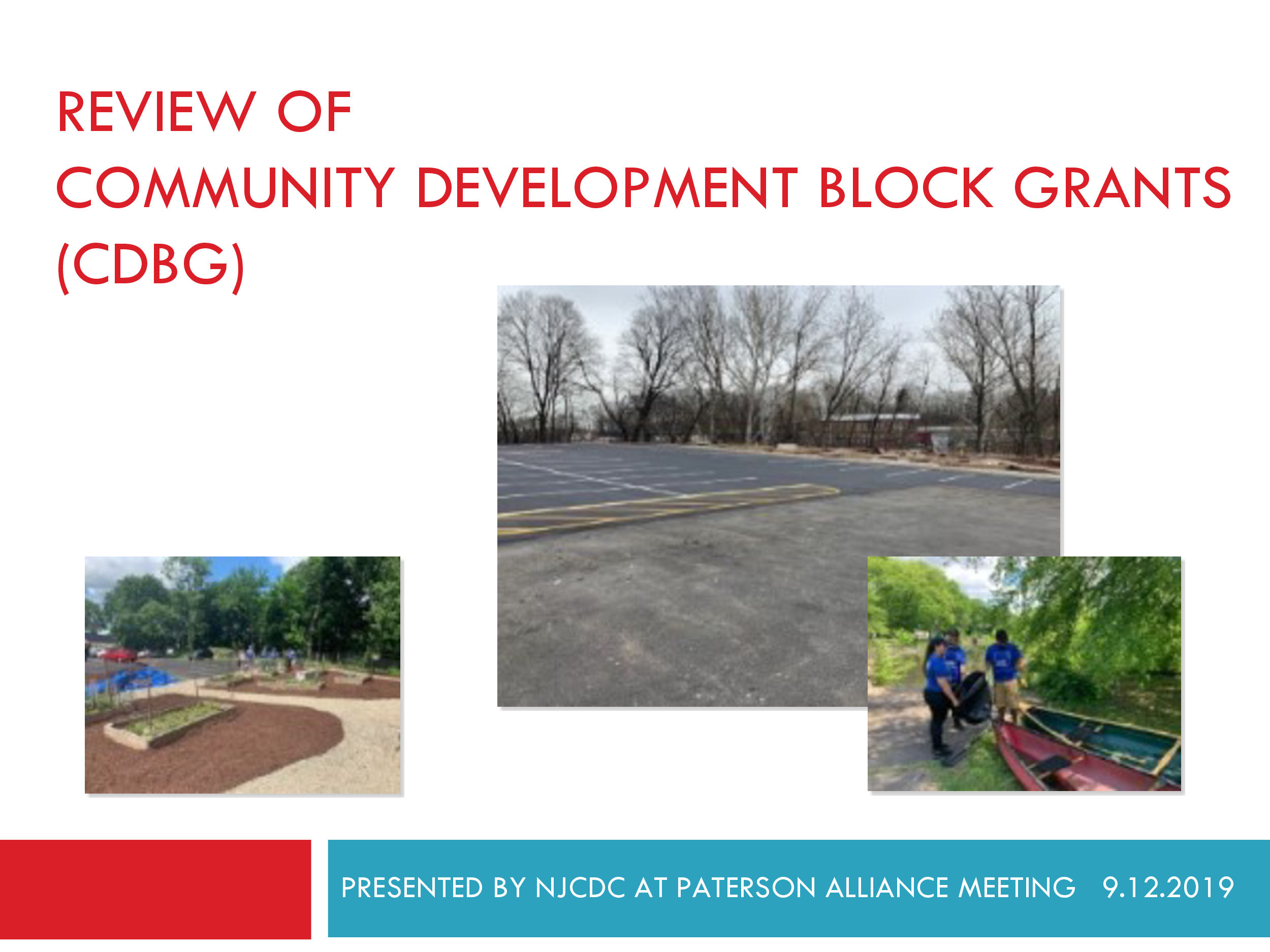 REVIEW OF
COMMUNITY DEVELOPMENT BLOCK GRANTS (CDBG)

PRESENTED BY NJCDC AT PATERSON ALLIANCE MEETING 9.12.2019